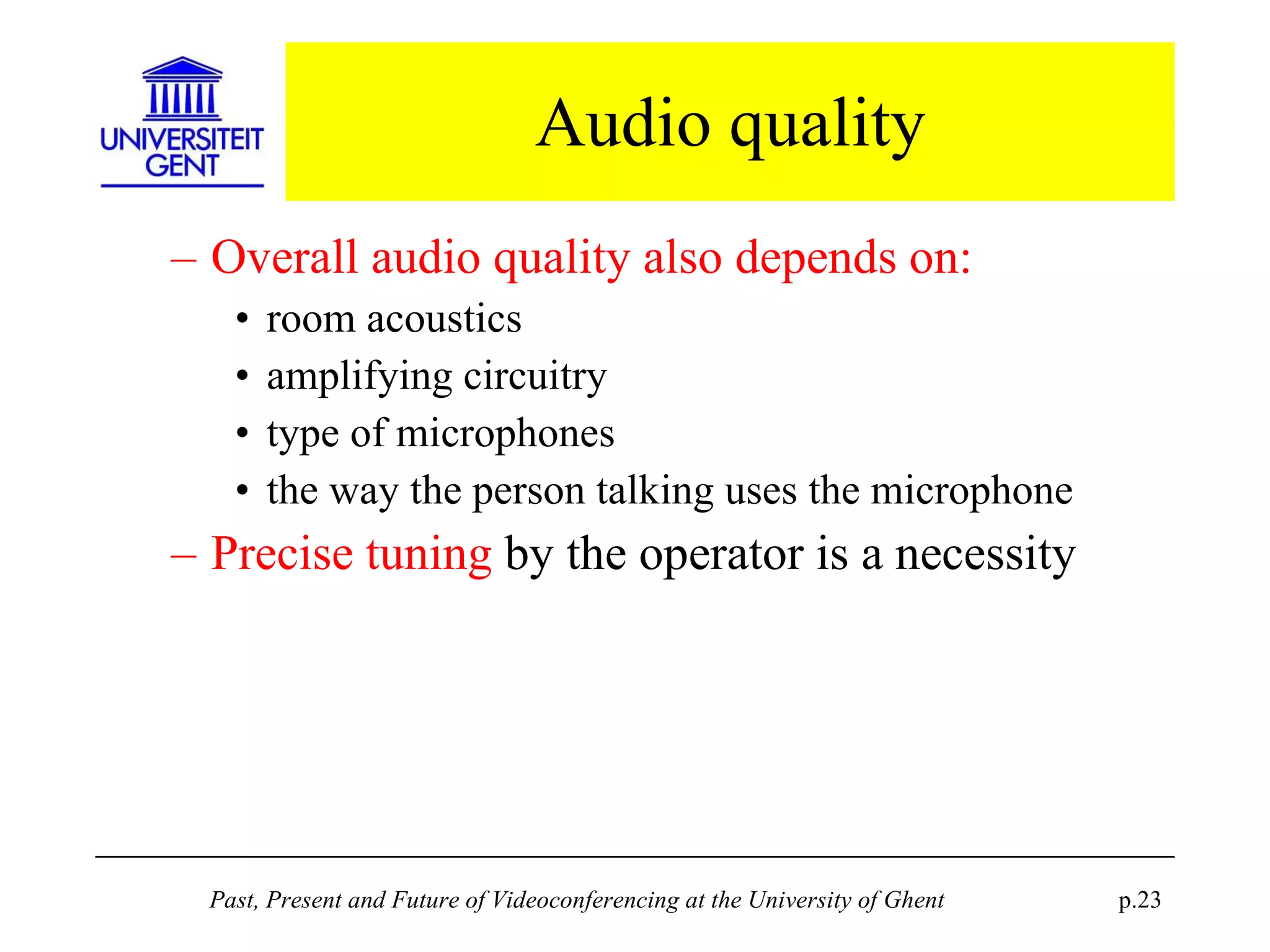 UNIVERSITEIT GENT

Audio quality

– Overall audio quality also depends on:

• room acoustics

• amplifying circuitry

• type of microphones

• the way the person talking uses the microphone

– Precise tuning by the operator is a necessity

Past, Present and Future of Videoconferencing at the University of Ghent

p.23